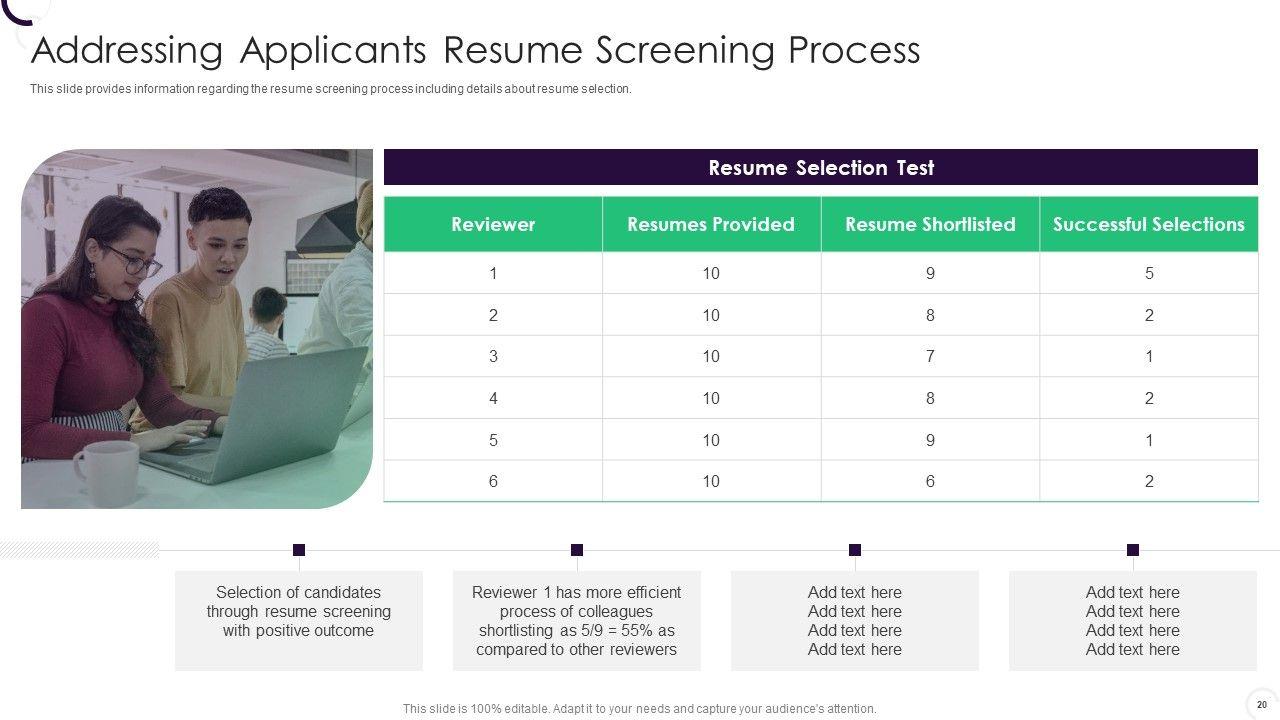 Addressing Applicants Resume Screening Process

This slide provides information regarding the resume screening process including details about resume selection.

Resume Selection Test

| Reviewer | Resumes Provided | Resume Shortlisted | Successful Selections |
|---|---|---|---|
| 1 | 10 | 9 | 5 |
| 2 | 10 | 8 | 2 |
| 3 | 10 | 7 | 1 |
| 4 | 10 | 8 | 2 |
| 5 | 10 | 9 | 1 |
| 6 | 10 | 6 | 2 |

Selection of candidates through resume screening with positive outcome

Reviewer 1 has more efficient process of colleagues shortlisting as 5/9 = 55% as compared to other reviewers

Add text here
Add text here
Add text here
Add text here

Add text here
Add text here
Add text here
Add text here

This slide is 100% editable. Adapt it to your needs and capture your audience's attention.

20